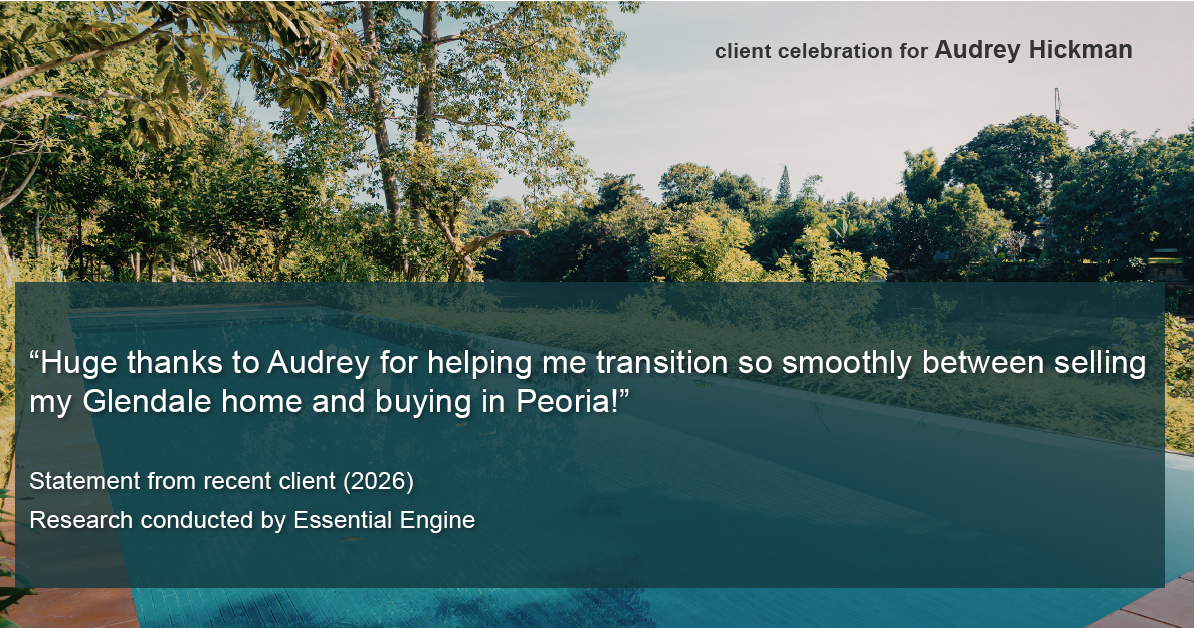 client celebration for Audrey Hickman

“Huge thanks to Audrey for helping me transition so smoothly between selling my Glendale home and buying in Peoria!”

Statement from recent client (2026)
Research conducted by Essential Engine